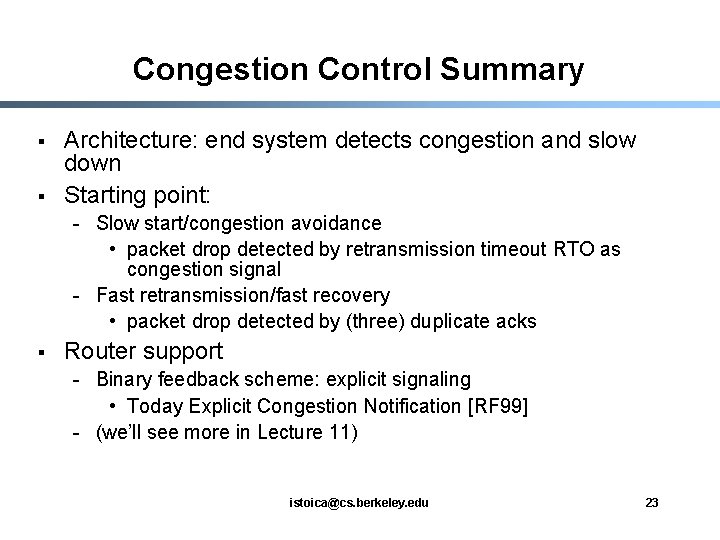 Congestion Control Summary

▪ Architecture: end system detects congestion and slow down

▪ Starting point:

- Slow start/congestion avoidance

• packet drop detected by retransmission timeout RTO as congestion signal

- Fast retransmission/fast recovery

• packet drop detected by (three) duplicate acks

▪ Router support

- Binary feedback scheme: explicit signaling

• Today Explicit Congestion Notification [RF99]

- (we'll see more in Lecture 11)

istoica@cs.berkeley.edu

23